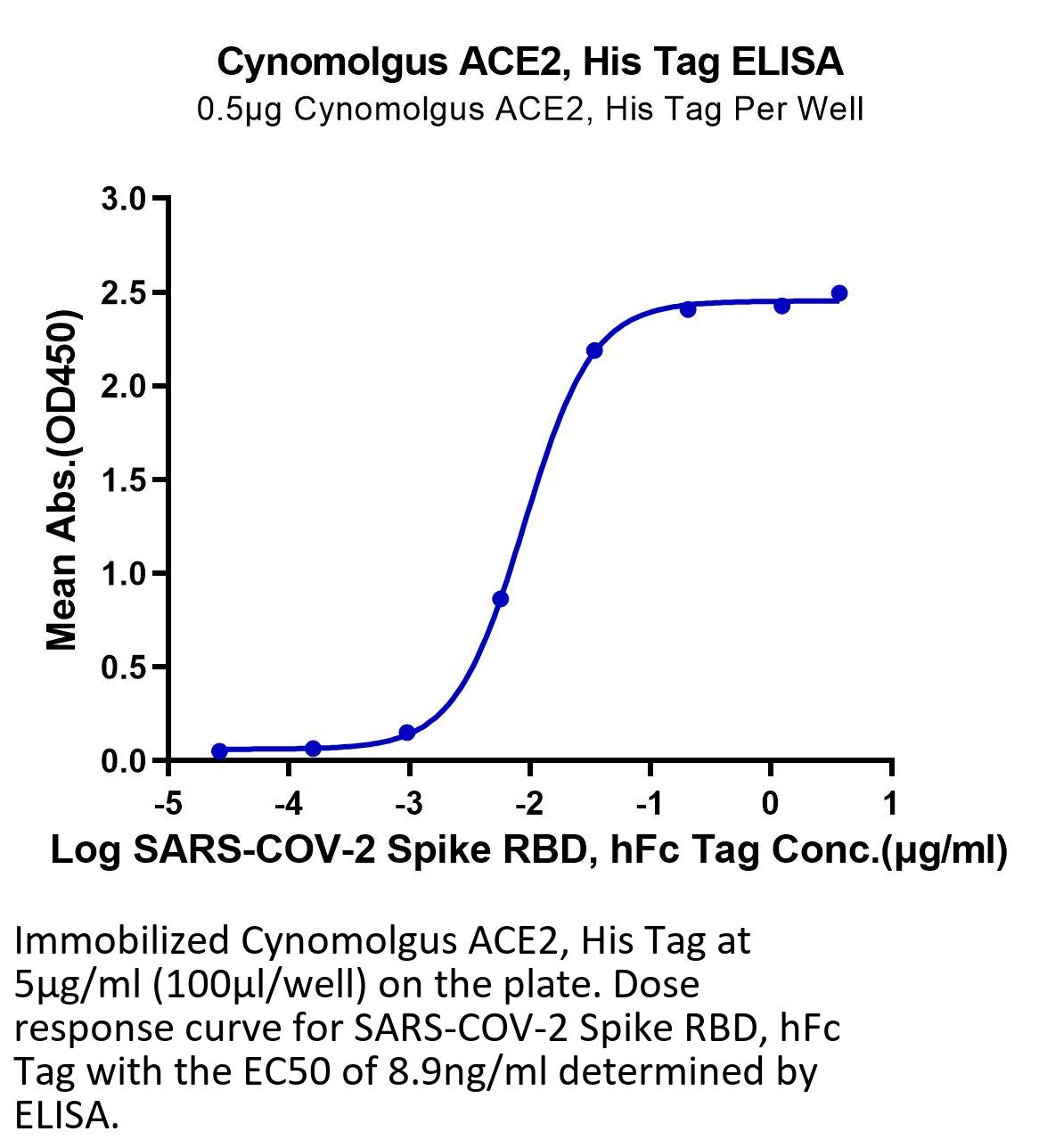 Cynomolgus ACE2, His Tag ELISA
0.5μg Cynomolgus ACE2, His Tag Per Well

Mean Abs.(OD450)

3.0
2.5
2.0
1.5
1.0
0.5
0.0

-5
-4
-3
-2
-1
0
1

Log SARS-COV-2 Spike RBD, hFc Tag Conc.(μg/ml)

Immobilized Cynomolgus ACE2, His Tag at 5μg/ml (100μl/well) on the plate. Dose response curve for SARS-COV-2 Spike RBD, hFc Tag with the EC50 of 8.9ng/ml determined by ELISA.